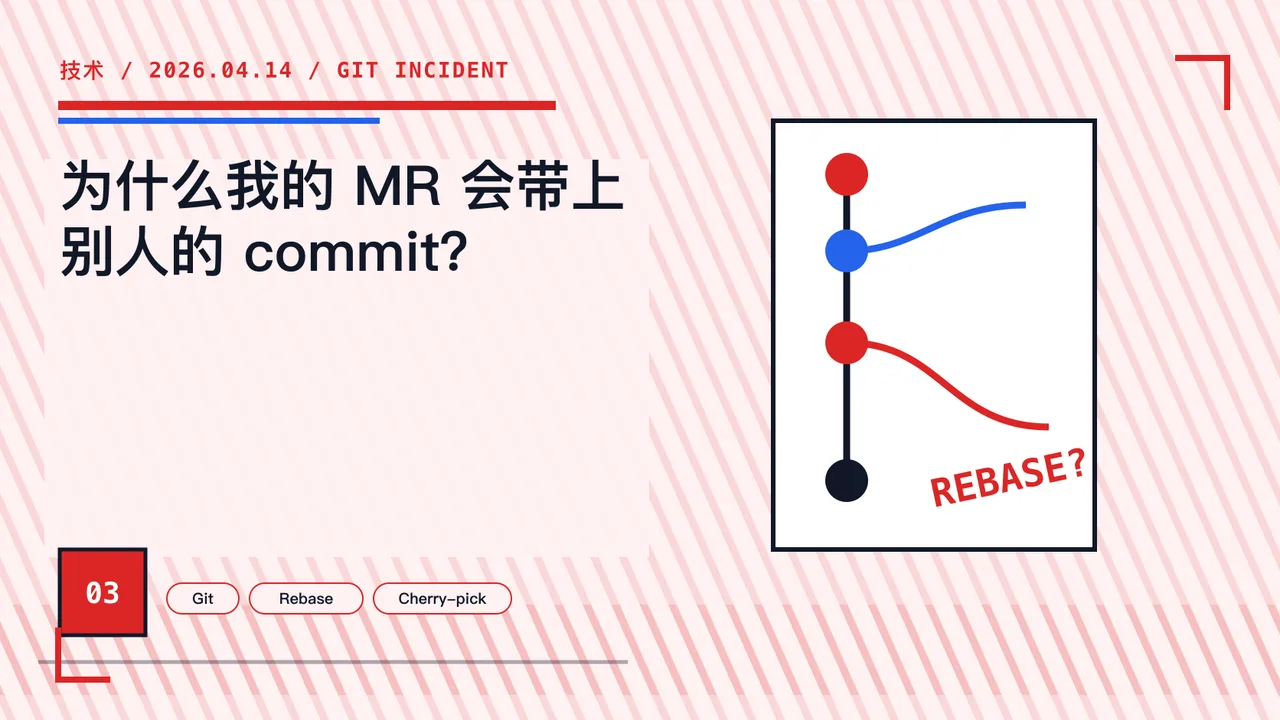 技术 / 2026.04.14 / GIT INCIDENT

为什么我的 MR 会带上别人的 commit?

REBASE?

03

Git

Rebase

Cherry-pick